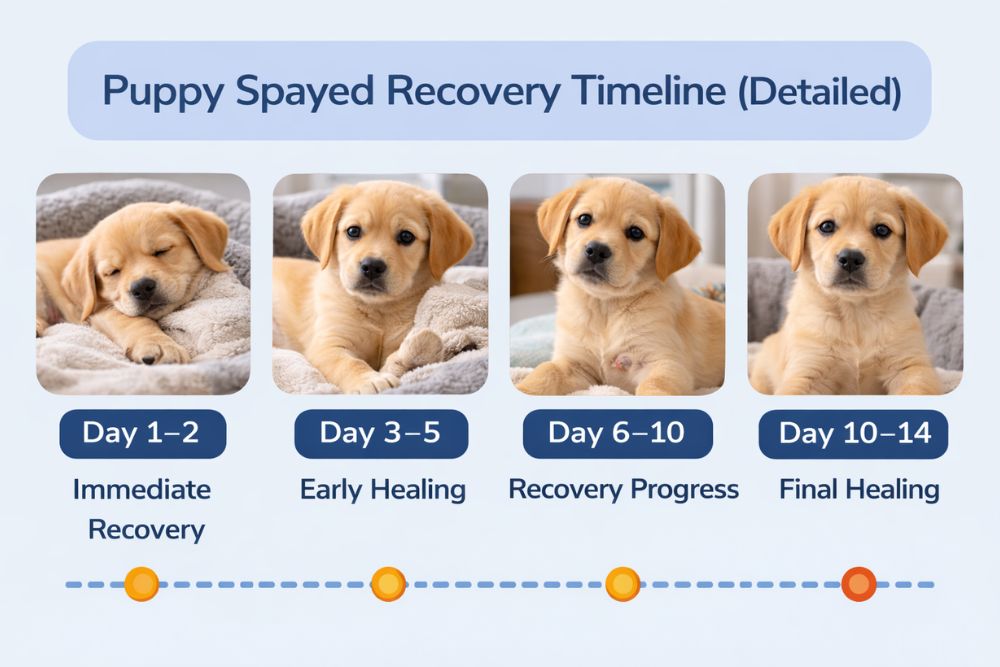 Puppy Spayed Recovery Timeline (Detailed)

Day 1–2
Immediate Recovery

Day 3–5
Early Healing

Day 6–10
Recovery Progress

Day 10–14
Final Healing